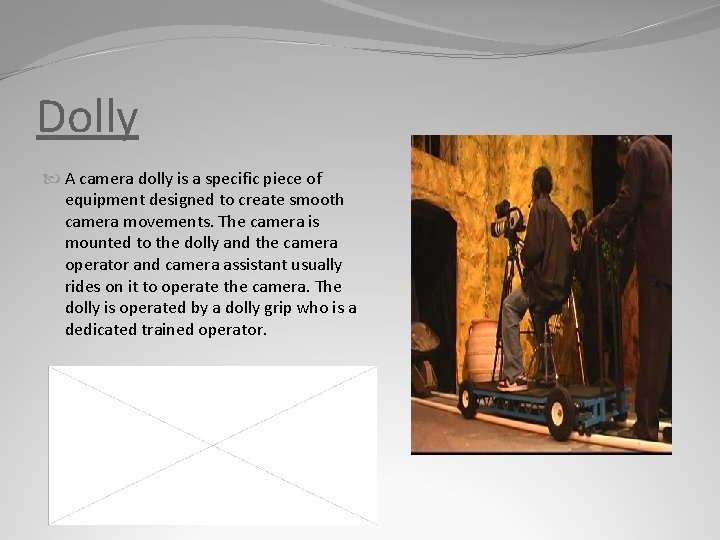 Dolly

A camera dolly is a specific piece of equipment designed to create smooth camera movements. The camera is mounted to the dolly and the camera operator and camera assistant usually rides on it to operate the camera. The dolly is operated by a dolly grip who is a dedicated trained operator.